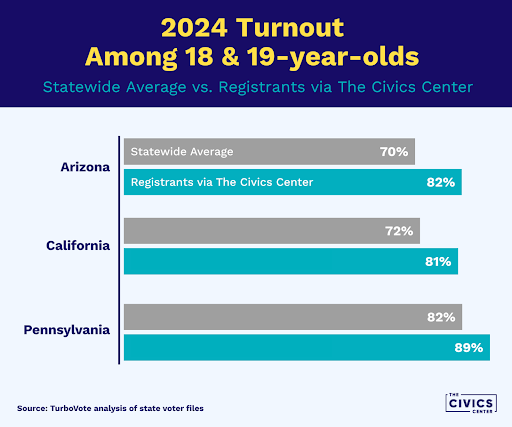 2024 Turnout
Among 18 & 19-year-olds

Statewide Average vs. Registrants via The Civics Center

Arizona
Statewide Average 70%
Registrants via The Civics Center 82%

California
72%
81%

Pennsylvania
82%
89%

Source: TurboVote analysis of state voter files

THE CIVICS CENTER